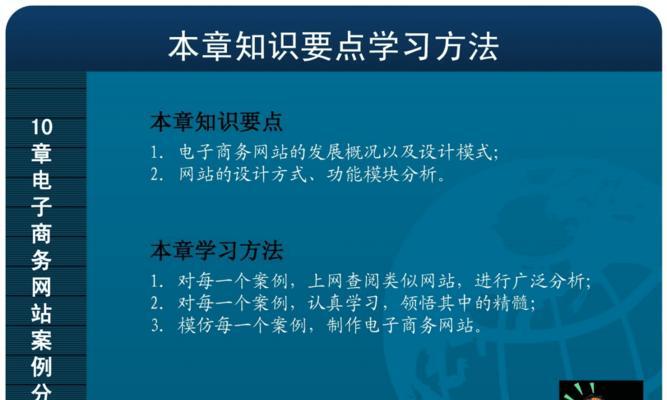 本章知识要点学习方法

10章电子商务网站案例分

本章知识要点

1. 电子商务网站的发展概况以及设计模式；
2. 网站的设计方式、功能模块分析。

本章学习方法

1. 对每一个案例，上网查阅类似网站，进行广泛分析；
2. 对每一个案例，认真学习，领悟其中的精髓；
3. 模仿每一个案例，制作电子商务网站。